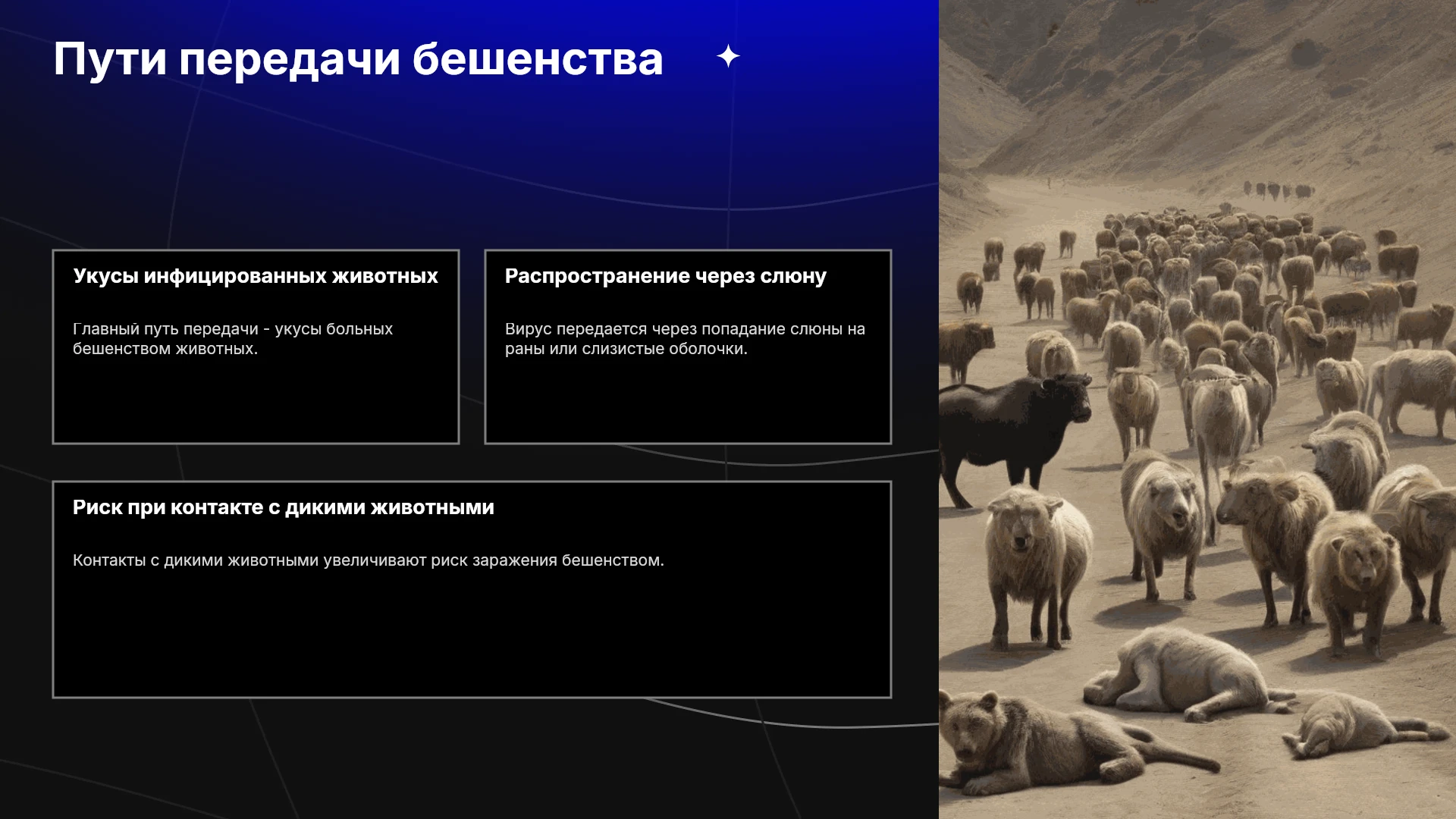 Пути передачи бешенства

Укусы инфицированных животных

Главный путь передачи - укусы больных бешенством животных.

Распространение через слюну

Вирус передается через попадание слюны на раны или слизистые оболочки.

Риск при контакте с дикими животными

Контакты с дикими животными увеличивают риск заражения бешенством.